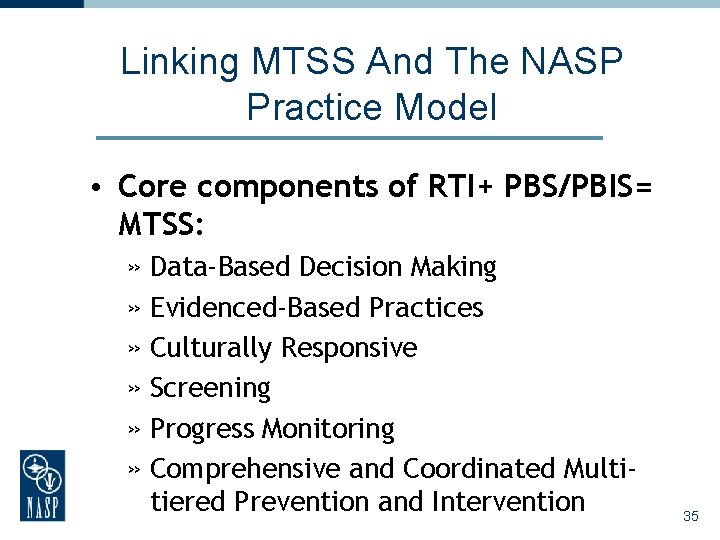 Linking MTSS And The NASP Practice Model

• Core components of RTI+ PBS/PBIS= MTSS:
» Data-Based Decision Making
» Evidenced-Based Practices
» Culturally Responsive
» Screening
» Progress Monitoring
» Comprehensive and Coordinated Multi-tiered Prevention and Intervention

NASP

35